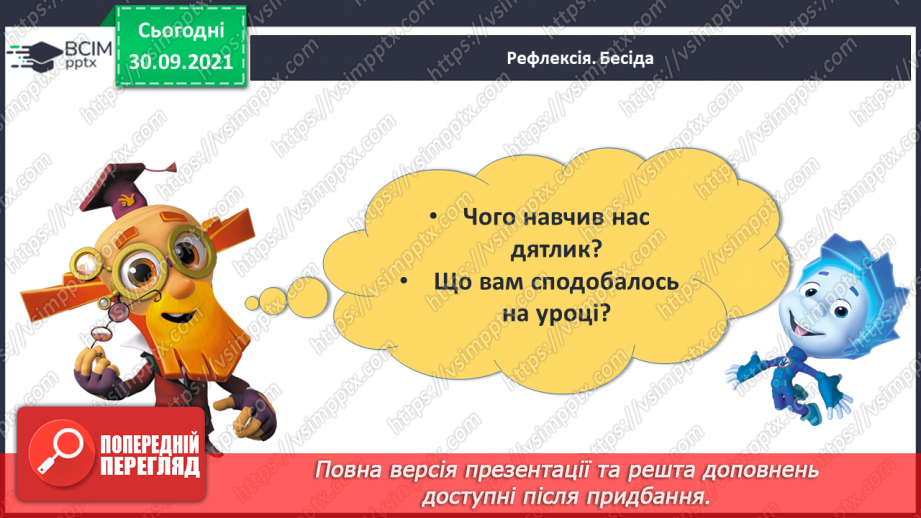 ВСІМ pptx

Сьогодні 30.09.2021

Рефлексія. Бесіда

• Чого навчив нас дятлик?

• Що вам сподобалось на уроці?

ПОПЕРЕДНІЙ ПЕРЕГЛЯД

Повна версія презентації та решта доповнень доступні після придбання.

https://vsimpptx.com